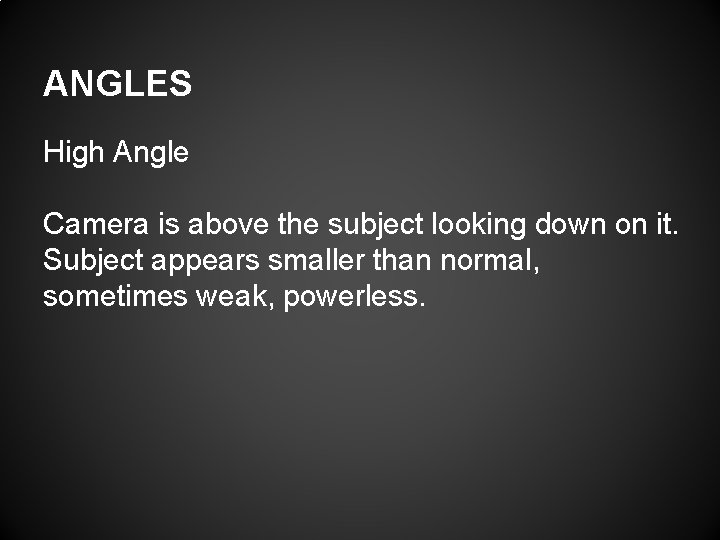 ANGLES

High Angle

Camera is above the subject looking down on it. Subject appears smaller than normal, sometimes weak, powerless.